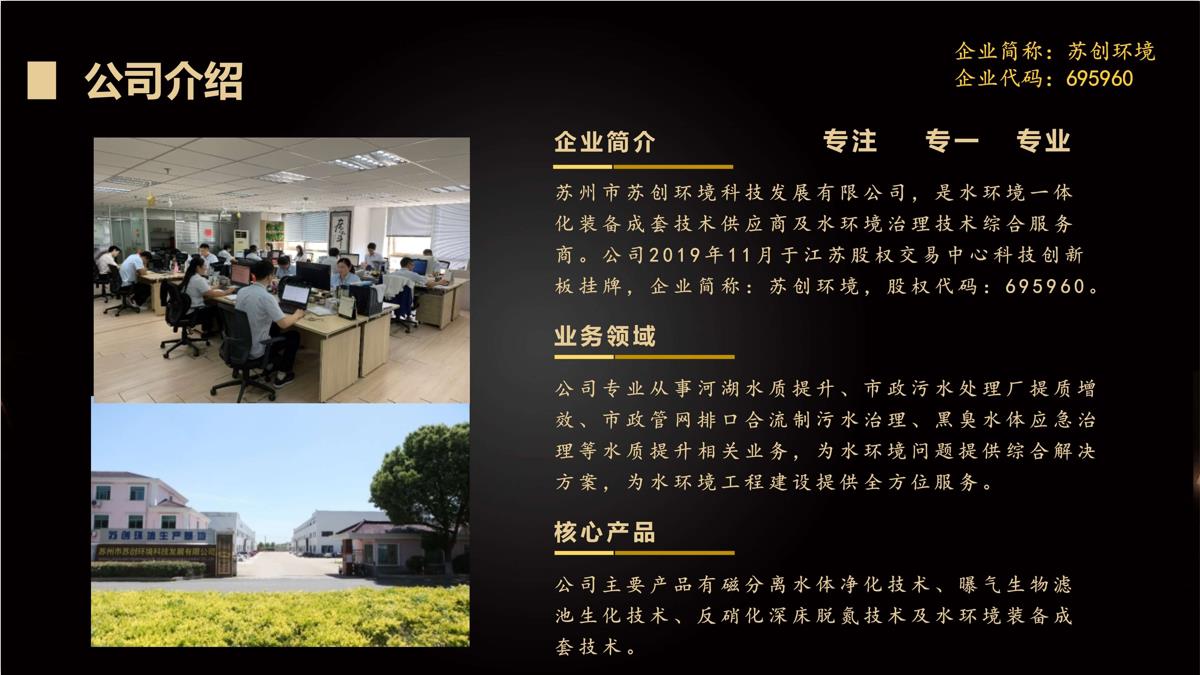 公司介绍

企业简称：苏创环境
企业代码：695960

企业简介 专注 专一 专业

苏州市苏创环境科技发展有限公司，是水环境一体化装备成套技术供应商及水环境治理技术综合服务商。公司2019年11月于江苏股权交易中心科技创新板挂牌，企业简称：苏创环境，股权代码：695960。

业务领域

公司专业从事河湖水质提升、市政污水处理厂提质增效、市政管网排口合流制污水治理、黑臭水体应急治理等水质提升相关业务，为水环境问题提供综合解决方案，为水环境工程建设提供全方位服务。

核心产品

公司主要产品有磁分离水体净化技术、曝气生物滤池生化技术、反硝化深床脱氮技术及水环境装备成套技术。

苏创环境生产基地
苏州市苏创环境科技发展有限公司